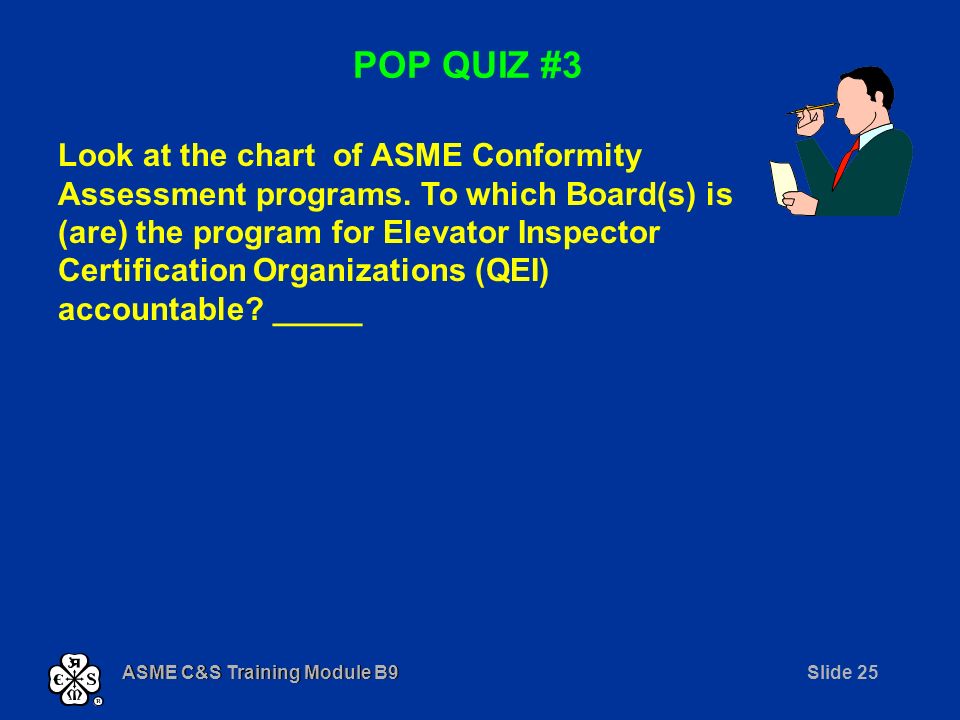 POP QUIZ #3

Look at the chart of ASME Conformity Assessment programs. To which Board(s) is (are) the program for Elevator Inspector Certification Organizations (QEI) accountable? _____

ASME C&S Training Module B9

Slide 25